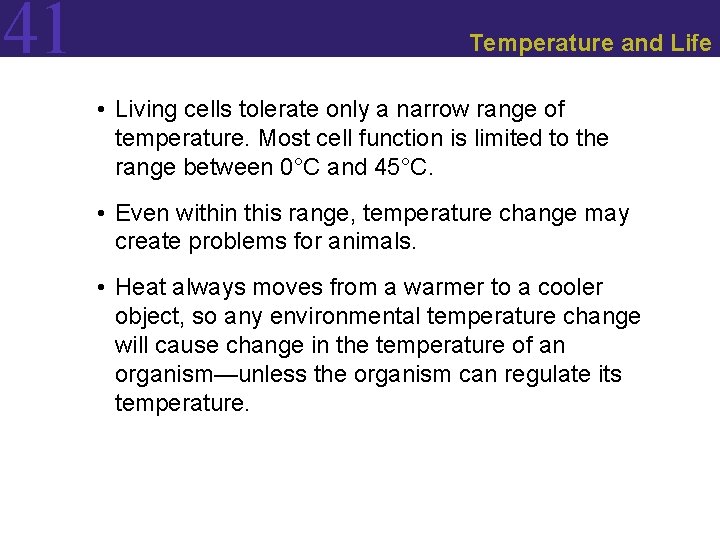 41

Temperature and Life

• Living cells tolerate only a narrow range of temperature. Most cell function is limited to the range between 0°C and 45°C.

• Even within this range, temperature change may create problems for animals.

• Heat always moves from a warmer to a cooler object, so any environmental temperature change will cause change in the temperature of an organism—unless the organism can regulate its temperature.